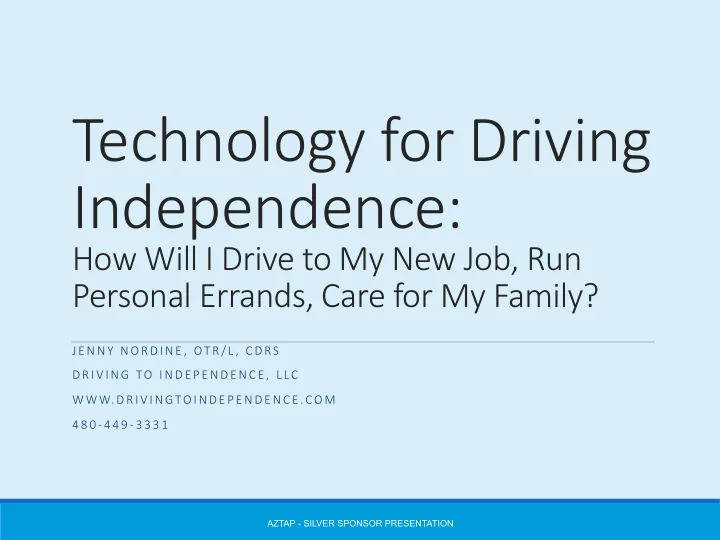 Technology for Driving Independence:
How Will I Drive to My New Job, Run Personal Errands, Care for My Family?

JENNY NORDINE, OTR/L, CDRS
DRIVING TO INDEPENDENCE, LLC
WWW.DRIVINGTOINDEPENDENCE.COM
480-449-3331

AZTAP - SILVER SPONSOR PRESENTATION